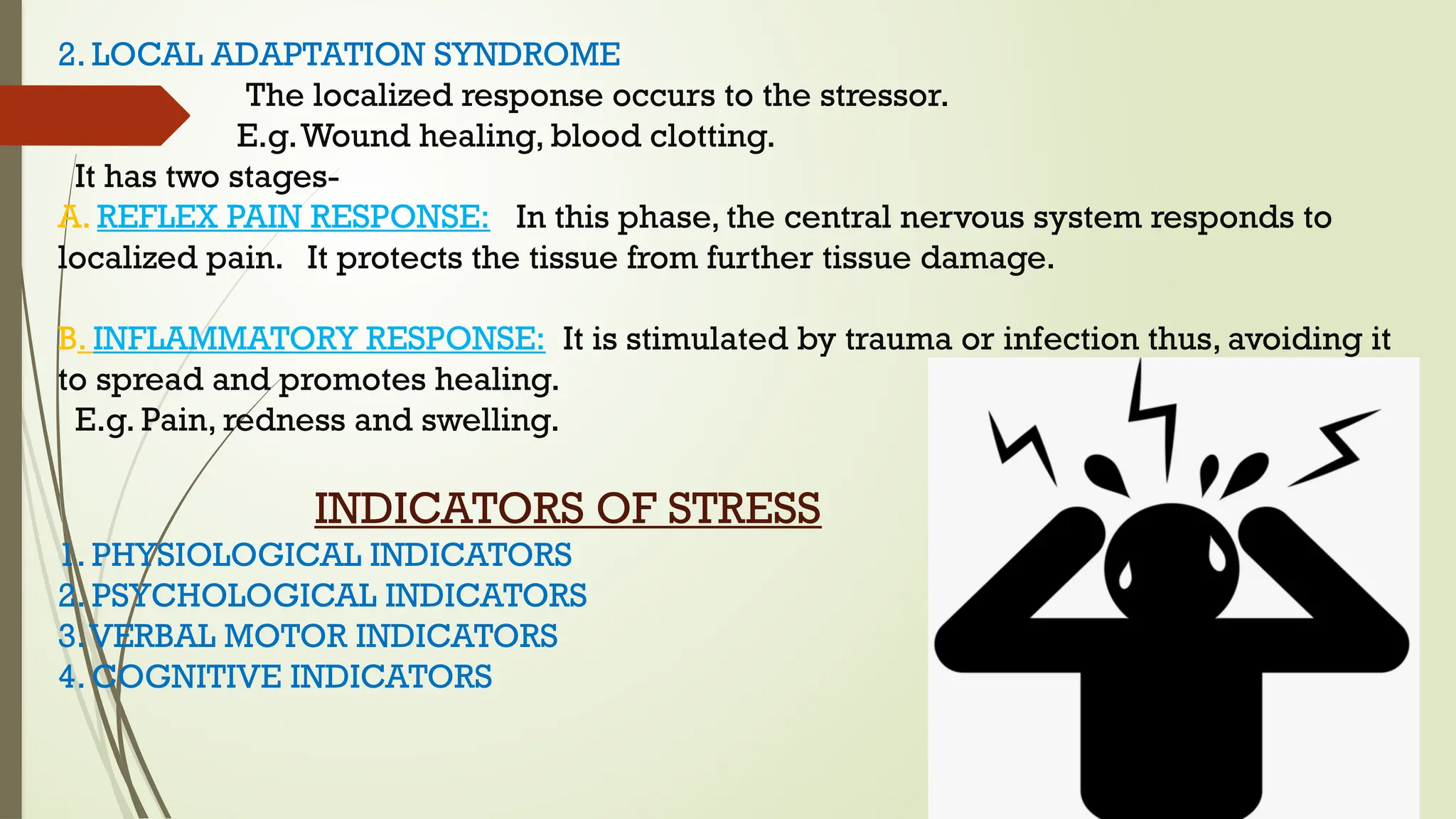 2. LOCAL ADAPTATION SYNDROME

The localized response occurs to the stressor.

E.g. Wound healing, blood clotting.

It has two stages-

A. REFLEX PAIN RESPONSE: In this phase, the central nervous system responds to localized pain. It protects the tissue from further tissue damage.

B. INFLAMMATORY RESPONSE: It is stimulated by trauma or infection thus, avoiding it to spread and promotes healing.

E.g. Pain, redness and swelling.

INDICATORS OF STRESS

1. PHYSIOLOGICAL INDICATORS
2. PSYCHOLOGICAL INDICATORS
3. VERBAL MOTOR INDICATORS
4. COGNITIVE INDICATORS